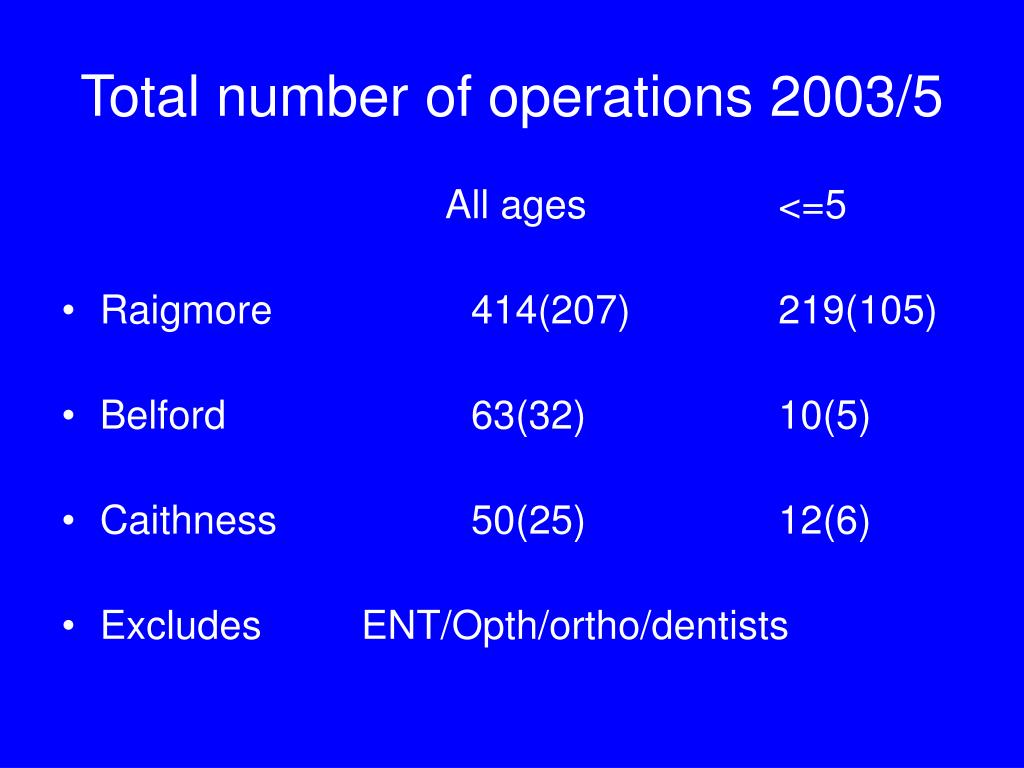 Total number of operations 2003/5

| | All ages | <=5 |
|---|---|---|
| • Raigmore | 414(207) | 219(105) |
| • Belford | 63(32) | 10(5) |
| • Caithness | 50(25) | 12(6) |

• Excludes ENT/Opth/ortho/dentists